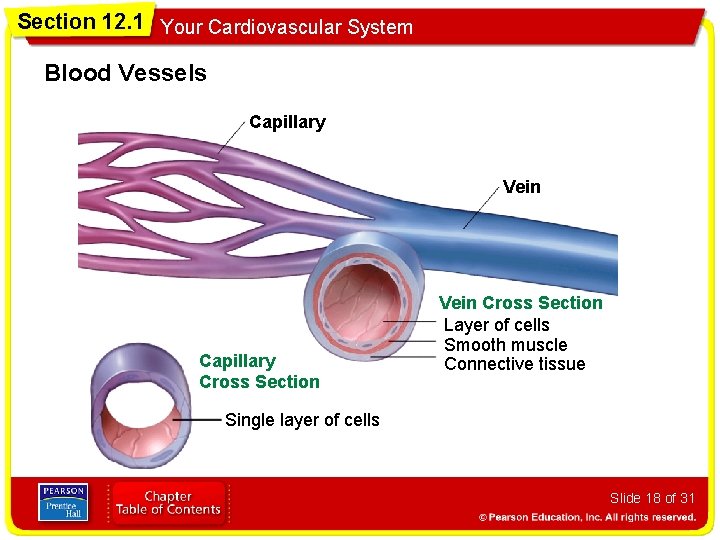 Section 12.1 Your Cardiovascular System

Blood Vessels

Capillary

Vein

Vein Cross Section
Layer of cells
Smooth muscle
Connective tissue

Capillary Cross Section

Single layer of cells

PEARSON
Prentice Hall

Chapter Table of Contents

Slide 18 of 31

© Pearson Education, Inc. All rights reserved.